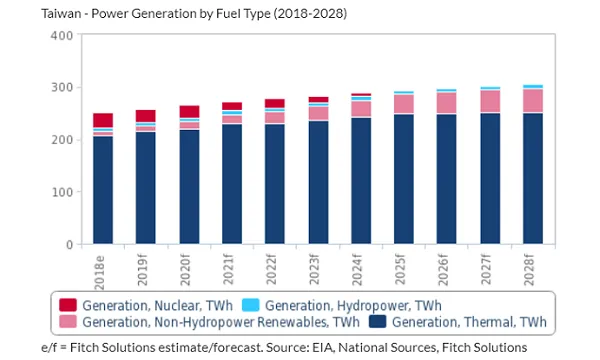 Taiwan - Power Generation by Fuel Type (2018-2028)

400
300
200
100
0

2018e
2019f
2020f
2021f
2022f
2023f
2024f
2025f
2026f
2027f
2028f

Generation, Nuclear, TWh
Generation, Hydropower, TWh
Generation, Non-Hydropower Renewables, TWh
Generation, Thermal, TWh

e/f = Fitch Solutions estimate/forecast. Source: EIA, National Sources, Fitch Solutions